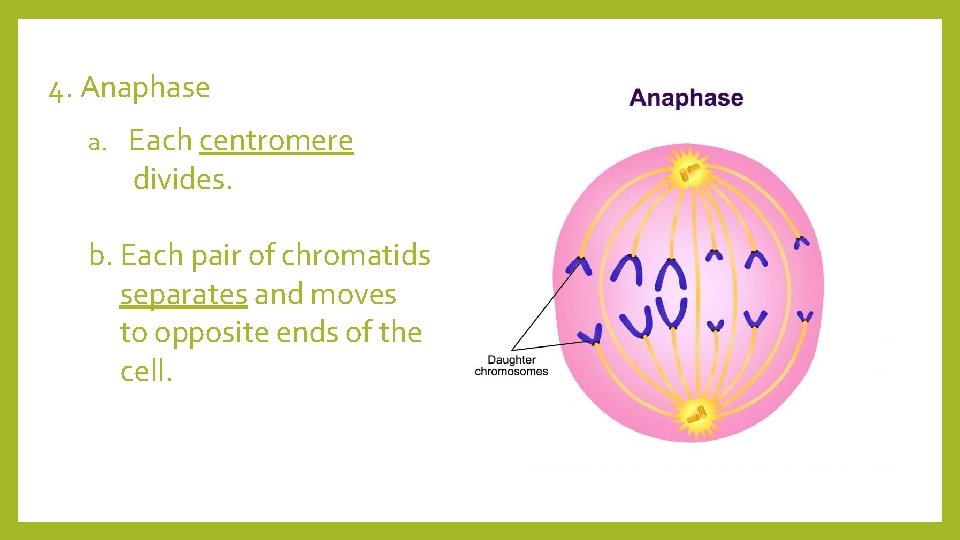 4. Anaphase

a. Each centromere divides.

b. Each pair of chromatids separates and moves to opposite ends of the cell.

Anaphase

Daughter chromosomes